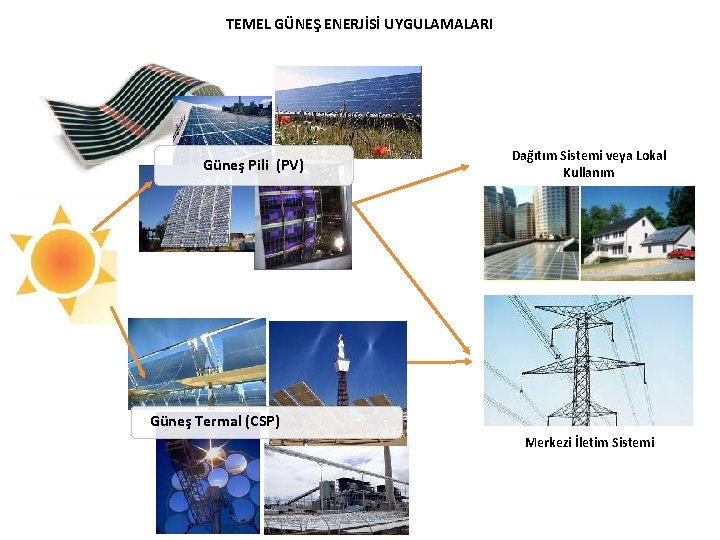 TEMEL GÜNEŞ ENERJİSİ UYGULAMALARI

Güneş Pili (PV)

Dağıtım Sistemi veya Lokal Kullanım

Güneş Termal (CSP)

Merkezi İletim Sistemi